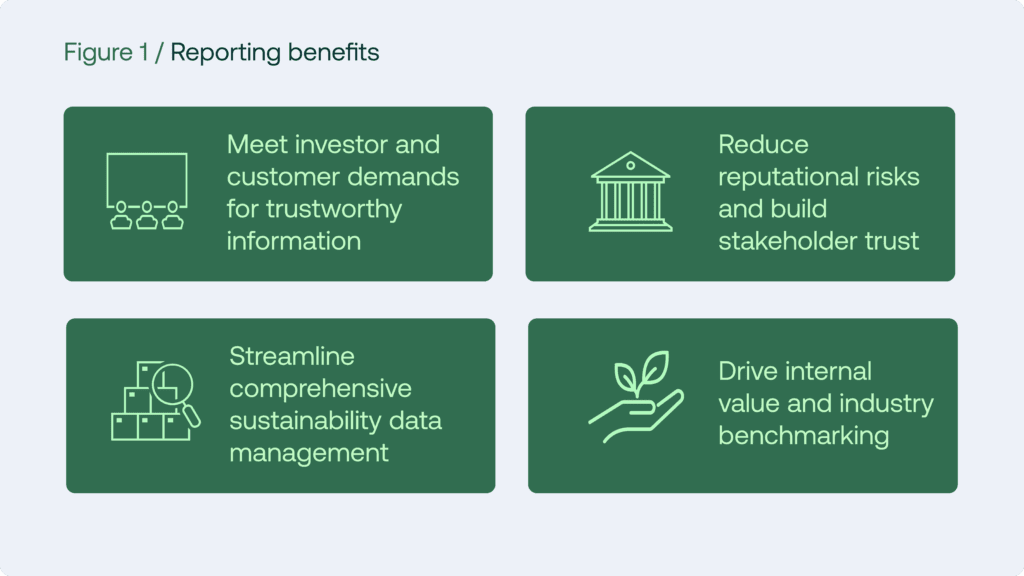 Figure 1 / Reporting benefits

Meet investor and customer demands for trustworthy information

Reduce reputational risks and build stakeholder trust

Streamline comprehensive sustainability data management

Drive internal value and industry benchmarking